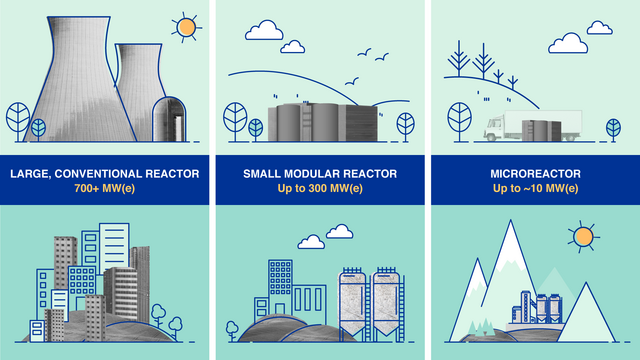 LARGE, CONVENTIONAL REACTOR
700+ MW(e)

SMALL MODULAR REACTOR
Up to 300 MW(e)

MICROREACTOR
Up to ~10 MW(e)